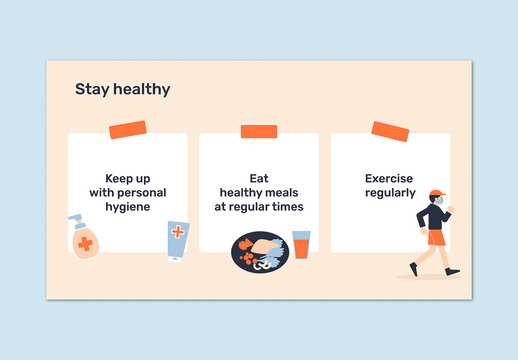 Stay healthy

Keep up with personal hygiene

Eat healthy meals at regular times

Exercise regularly